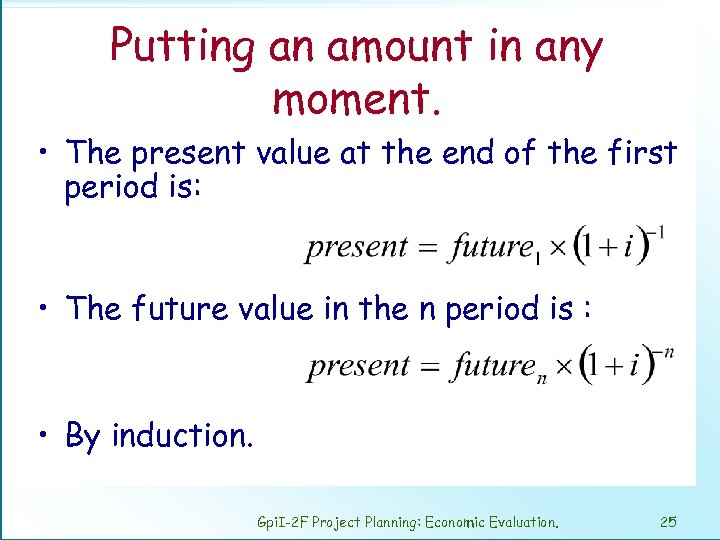 Putting an amount in any moment.

• The present value at the end of the first period is:

$present = future_1 \times (1+i)^{-1}$

• The future value in the n period is :

$present = future_n \times (1+i)^{-n}$

• By induction.

GpiI-2F Project Planning: Economic Evaluation. 25